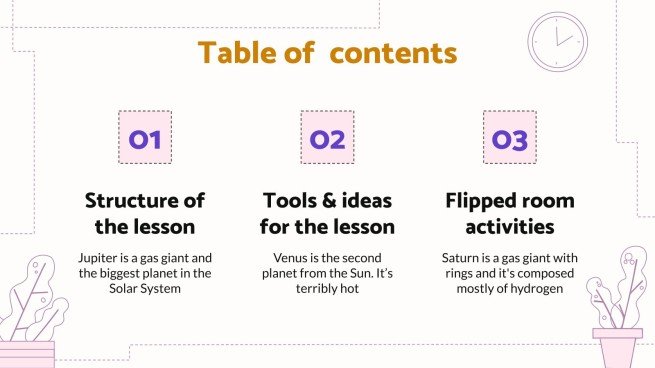 Table of contents

01

Structure of the lesson

Jupiter is a gas giant and the biggest planet in the Solar System

02

Tools & ideas for the lesson

Venus is the second planet from the Sun. It's terribly hot

03

Flipped room activities

Saturn is a gas giant with rings and it's composed mostly of hydrogen